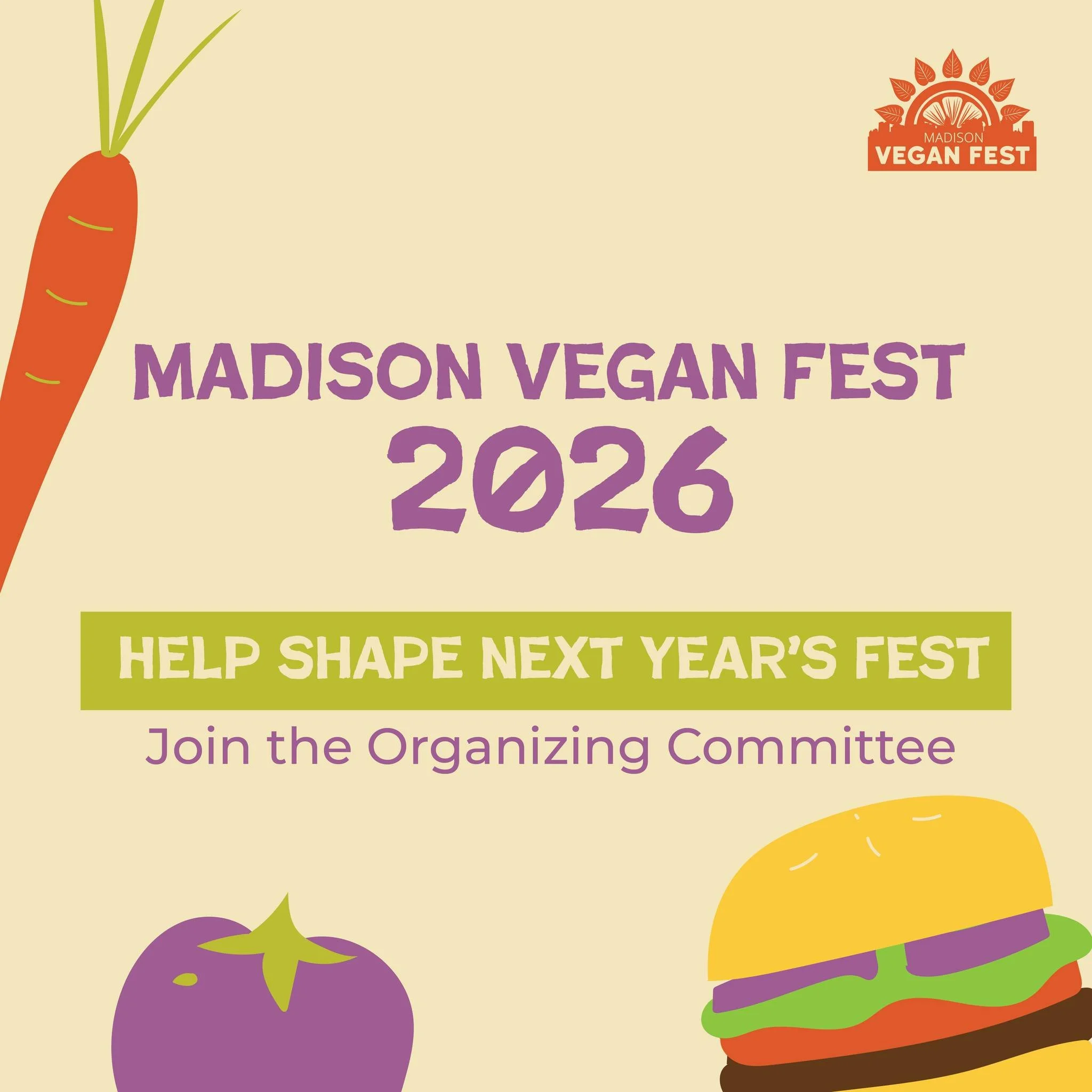 MADISON
VEGAN FEST

MADISON VEGAN FEST
2026

HELP SHAPE NEXT YEAR'S FEST

Join the Organizing Committee